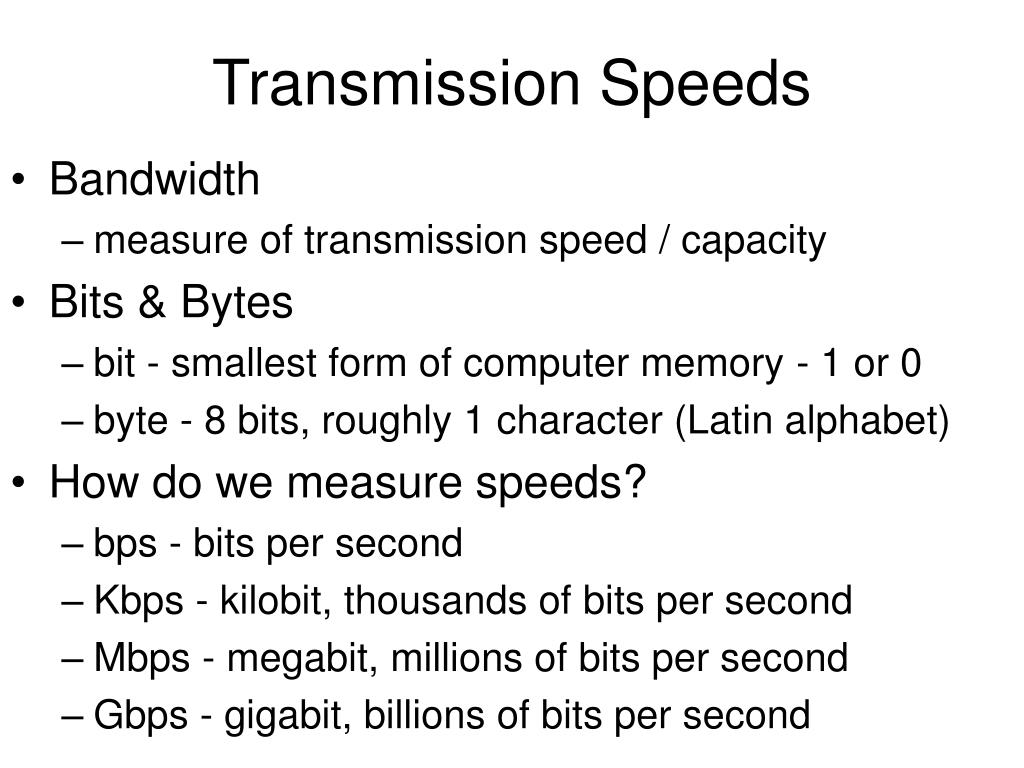 Transmission Speeds

• Bandwidth
– measure of transmission speed / capacity
• Bits & Bytes
– bit - smallest form of computer memory - 1 or 0
– byte - 8 bits, roughly 1 character (Latin alphabet)
• How do we measure speeds?
– bps - bits per second
– Kbps - kilobit, thousands of bits per second
– Mbps - megabit, millions of bits per second
– Gbps - gigabit, billions of bits per second